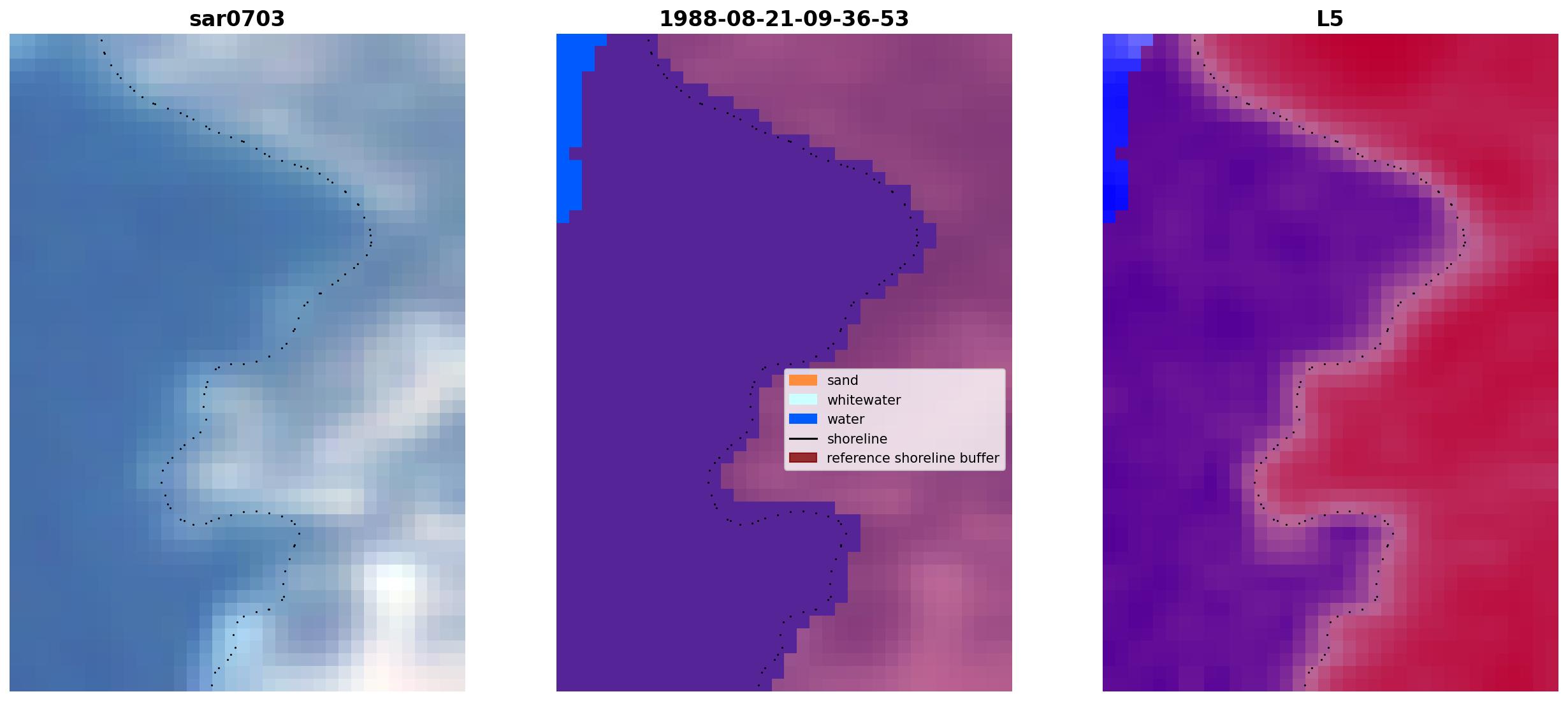 sar0703

1988-08-21-09-36-53

sand
whitewater
water
shoreline
reference shoreline buffer

L5